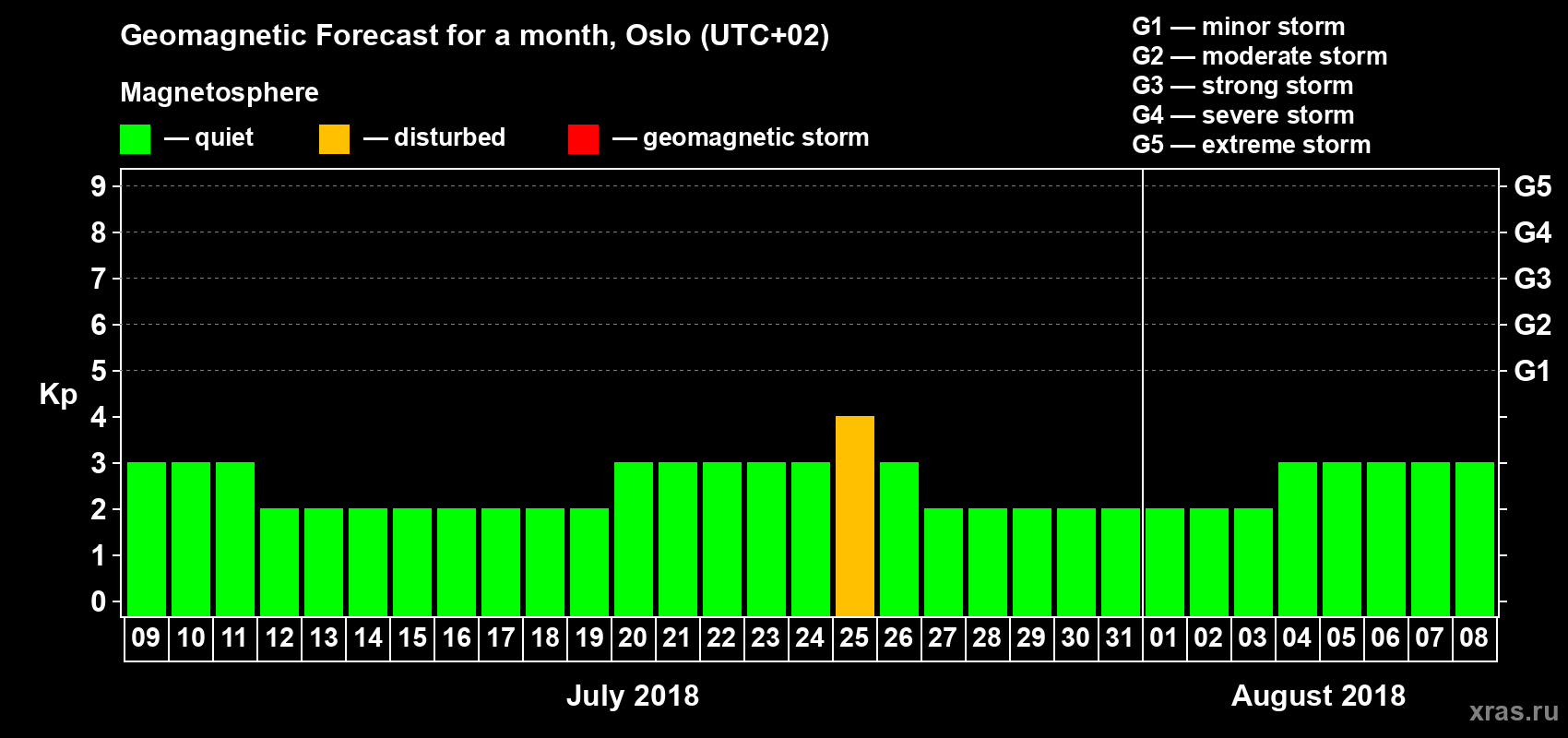 Geomagnetic Forecast for a month, Oslo (UTC+02)

Magnetosphere

— quiet — disturbed — geomagnetic storm

G1 — minor storm
G2 — moderate storm
G3 — strong storm
G4 — severe storm
G5 — extreme storm

Kp

9 8 7 6 5 4 3 2 1 0

G5 G4 G3 G2 G1

09 10 11 12 13 14 15 16 17 18 19 20 21 22 23 24 25 26 27 28 29 30 31 01 02 03 04 05 06 07 08

July 2018

August 2018

xras.ru